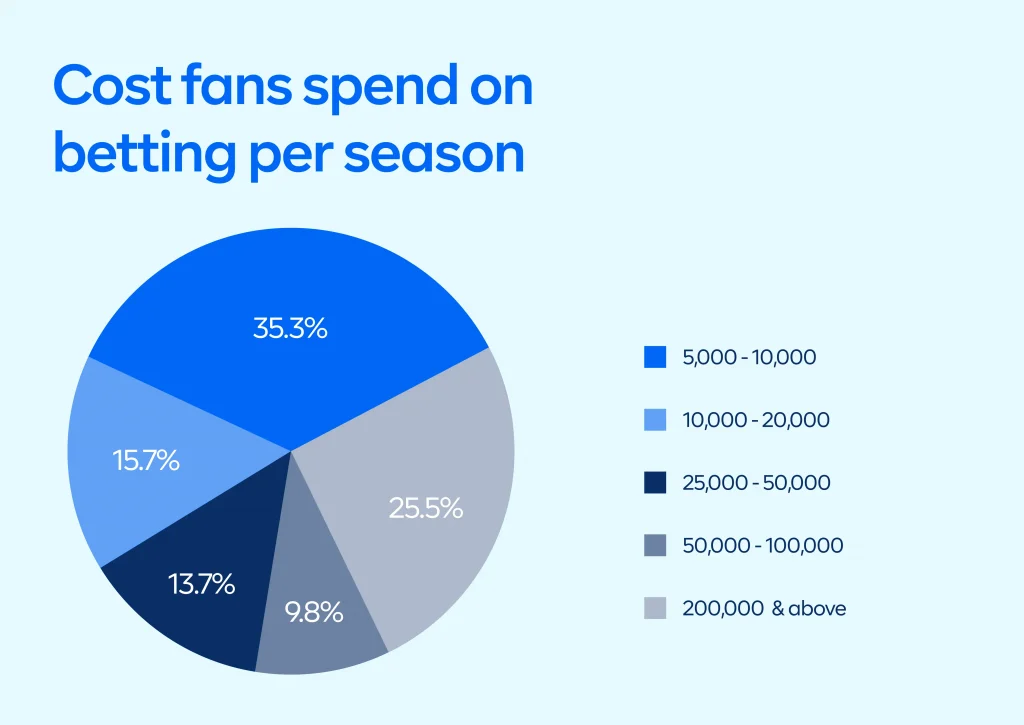 Cost fans spend on betting per season

35.3%

15.7%

25.5%

13.7%

9.8%

5,000 - 10,000

10,000 - 20,000

25,000 - 50,000

50,000 - 100,000

200,000 & above